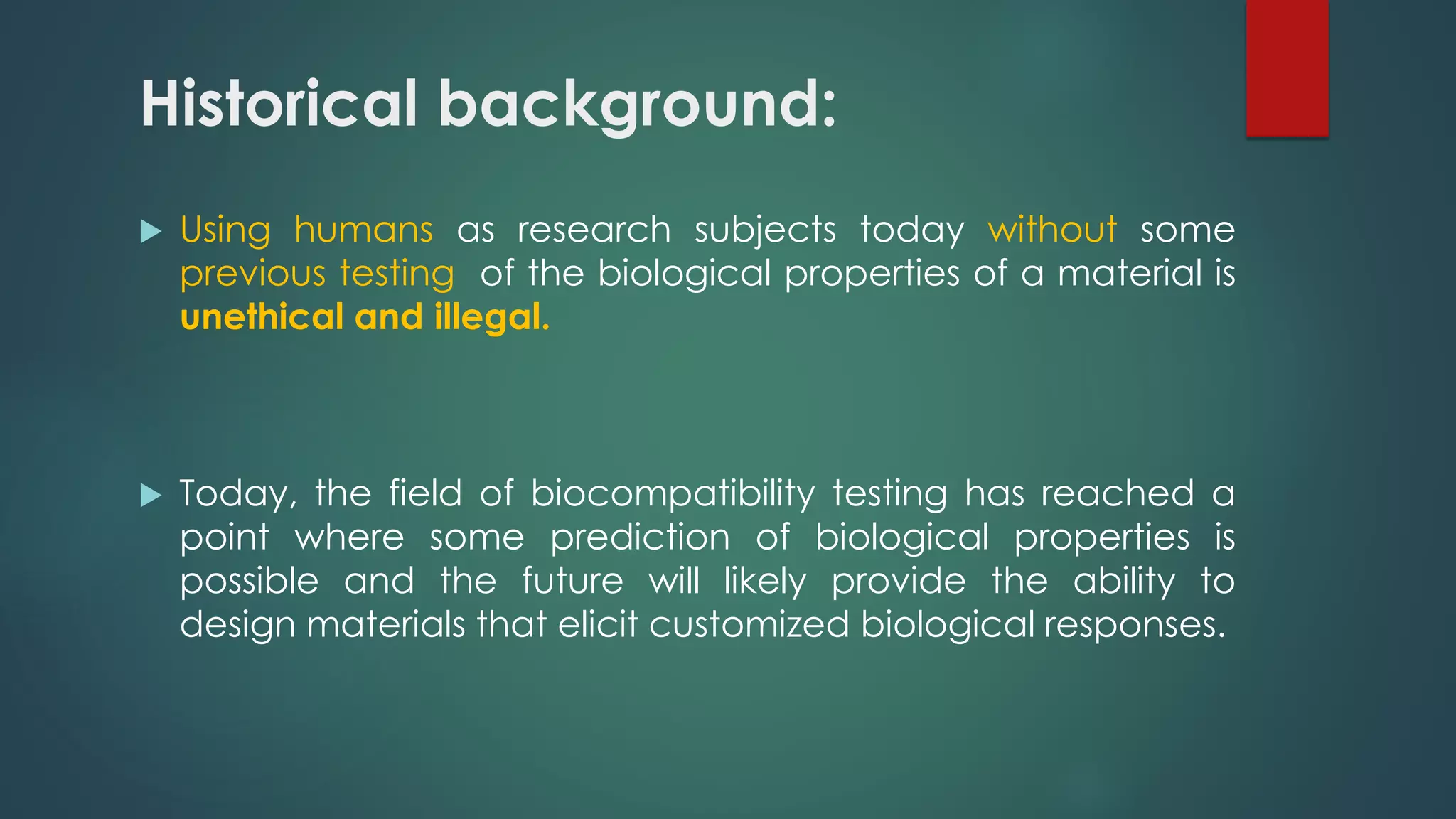 Historical background:

Using humans as research subjects today without some previous testing of the biological properties of a material is unethical and illegal.

Today, the field of biocompatibility testing has reached a point where some prediction of biological properties is possible and the future will likely provide the ability to design materials that elicit customized biological responses.